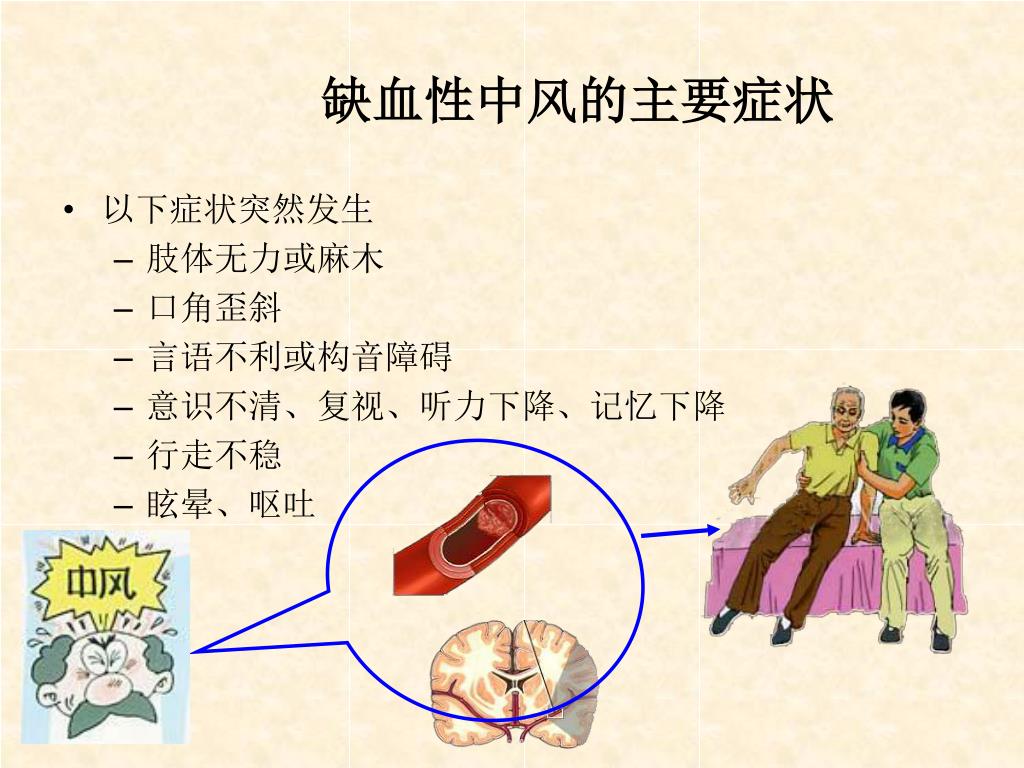 缺血性中风的主要症状

• 以下症状突然发生
– 肢体无力或麻木
– 口角歪斜
– 言语不利或构音障碍
– 意识不清、复视、听力下降、记忆下降
– 行走不稳
– 眩晕、呕吐

中风